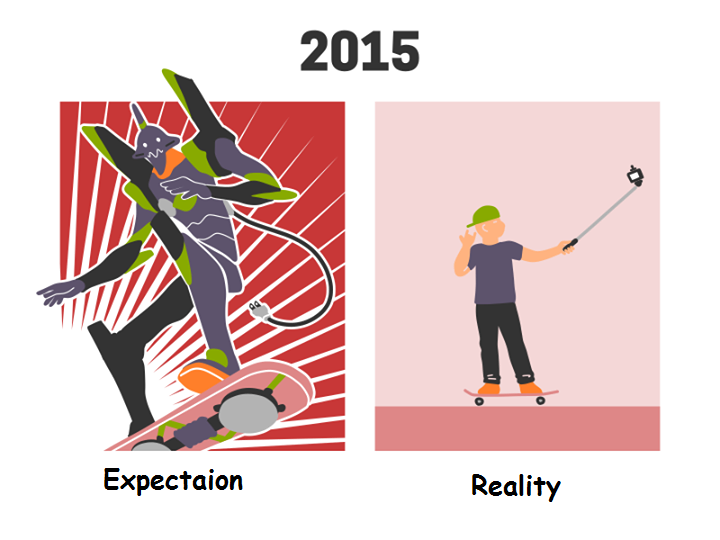 2015

Expectaion

Reality